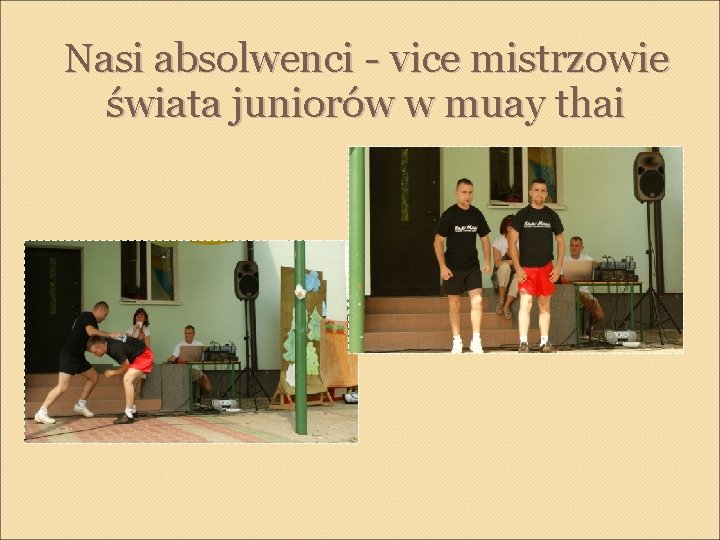 Nasi absolwenci - vice mistrzowie świata juniorów w muay thai